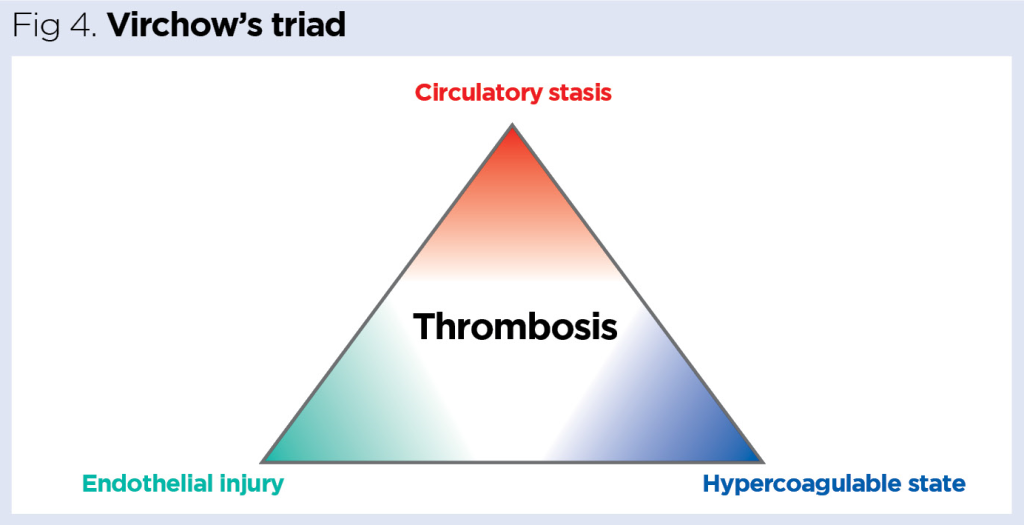 Fig 4. Virchow's triad

Circulatory stasis

Thrombosis

Endothelial injury

Hypercoagulable state